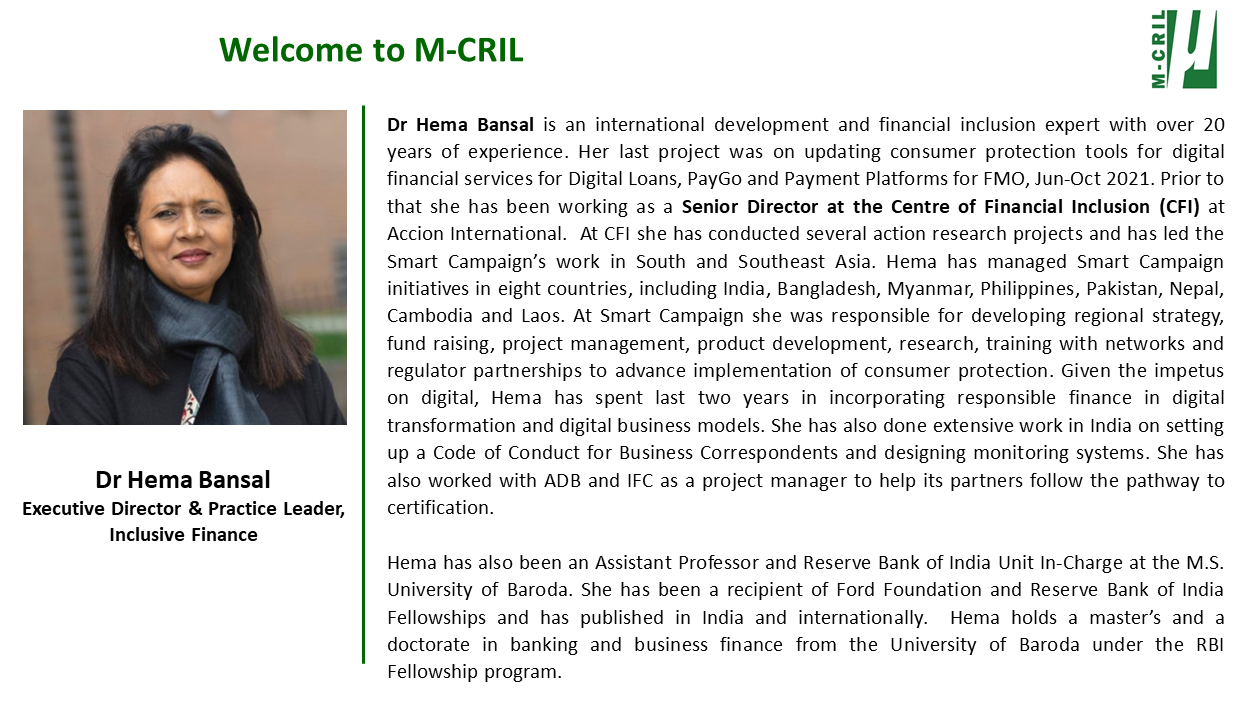 Welcome to M-CRIL

M-CRIL

Dr Hema Bansal
Executive Director & Practice Leader, Inclusive Finance

Dr Hema Bansal is an international development and financial inclusion expert with over 20 years of experience. Her last project was on updating consumer protection tools for digital financial services for Digital Loans, PayGo and Payment Platforms for FMO, Jun-Oct 2021. Prior to that she has been working as a Senior Director at the Centre of Financial Inclusion (CFI) at Accion International. At CFI she has conducted several action research projects and has led the Smart Campaign's work in South and Southeast Asia. Hema has managed Smart Campaign initiatives in eight countries, including India, Bangladesh, Myanmar, Philippines, Pakistan, Nepal, Cambodia and Laos. At Smart Campaign she was responsible for developing regional strategy, fund raising, project management, product development, research, training with networks and regulator partnerships to advance implementation of consumer protection. Given the impetus on digital, Hema has spent last two years in incorporating responsible finance in digital transformation and digital business models. She has also done extensive work in India on setting up a Code of Conduct for Business Correspondents and designing monitoring systems. She has also worked with ADB and IFC as a project manager to help its partners follow the pathway to certification.

Hema has also been an Assistant Professor and Reserve Bank of India Unit In-Charge at the M.S. University of Baroda. She has been a recipient of Ford Foundation and Reserve Bank of India Fellowships and has published in India and internationally. Hema holds a master's and a doctorate in banking and business finance from the University of Baroda under the RBI Fellowship program.